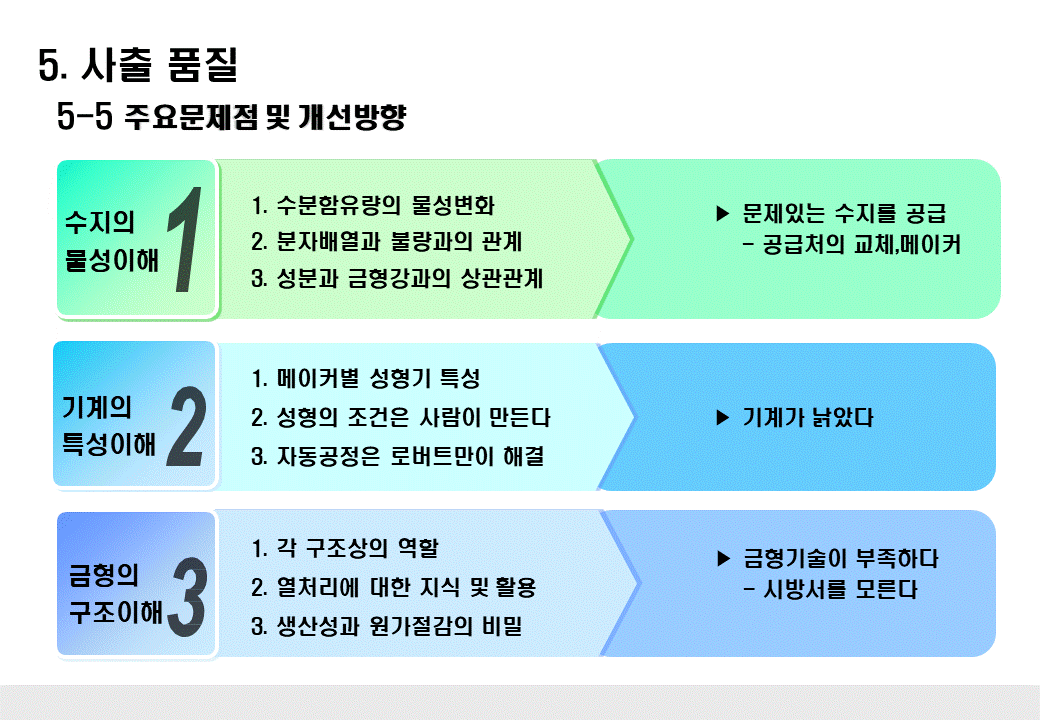 5. 사출 품질

5-5 주요문제점 및 개선방향

수지의 물성이해 1

1. 수분함유량의 물성변화
2. 분자배열과 불량과의 관계
3. 성분과 금형강과의 상관관계

▶ 문제있는 수지를 공급
- 공급처의 교체,메이커

기계의 특성이해 2

1. 메이커별 성형기 특성
2. 성형의 조건은 사람이 만든다
3. 자동공정은 로버트만이 해결

▶ 기계가 낡았다

금형의 구조이해 3

1. 각 구조상의 역할
2. 열처리에 대한 지식 및 활용
3. 생산성과 원가절감의 비밀

▶ 금형기술이 부족하다
- 시방서를 모른다